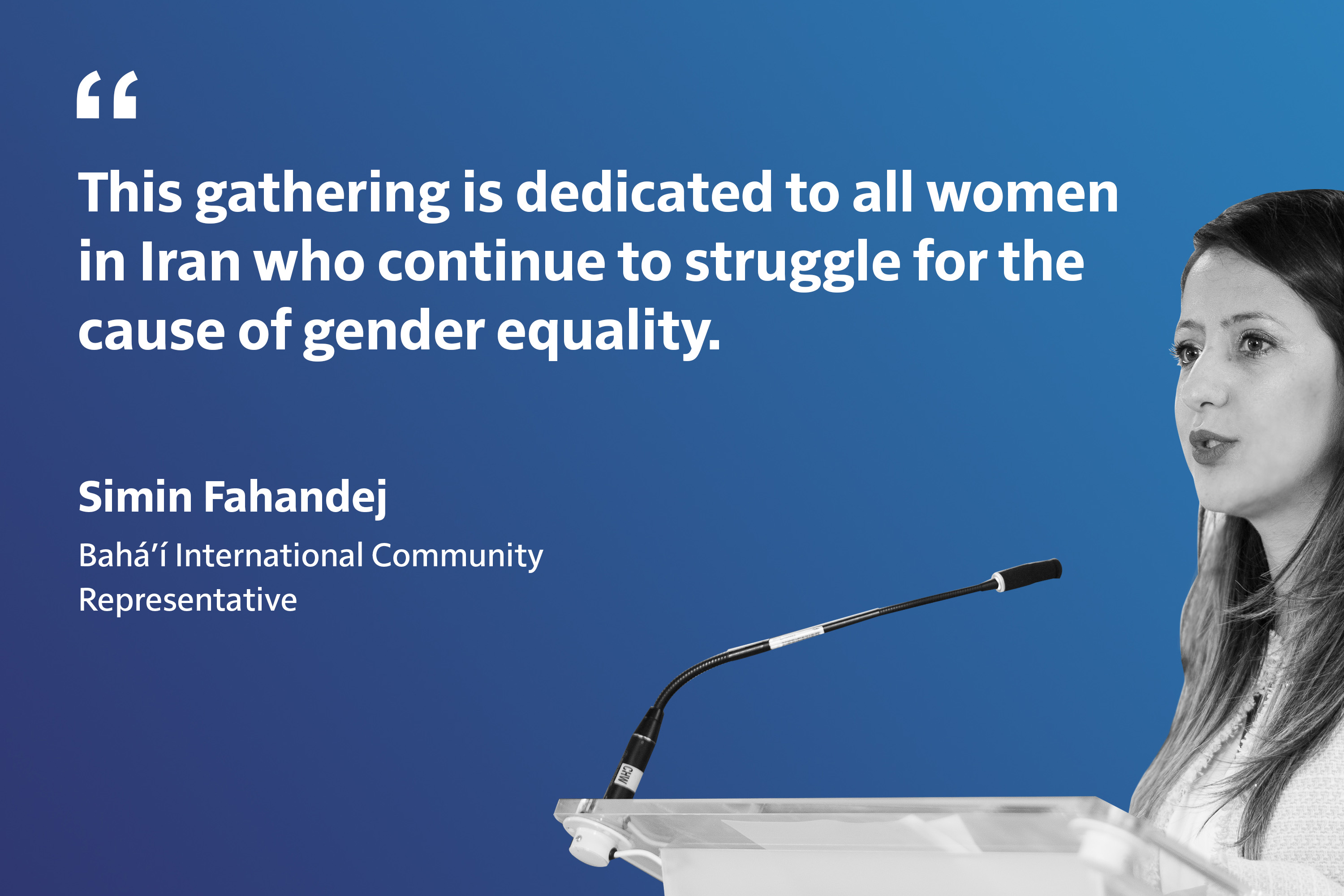 “

This gathering is dedicated to all women in Iran who continue to struggle for the cause of gender equality.

Simin Fahandej

Bahá’í International Community Representative

CHW